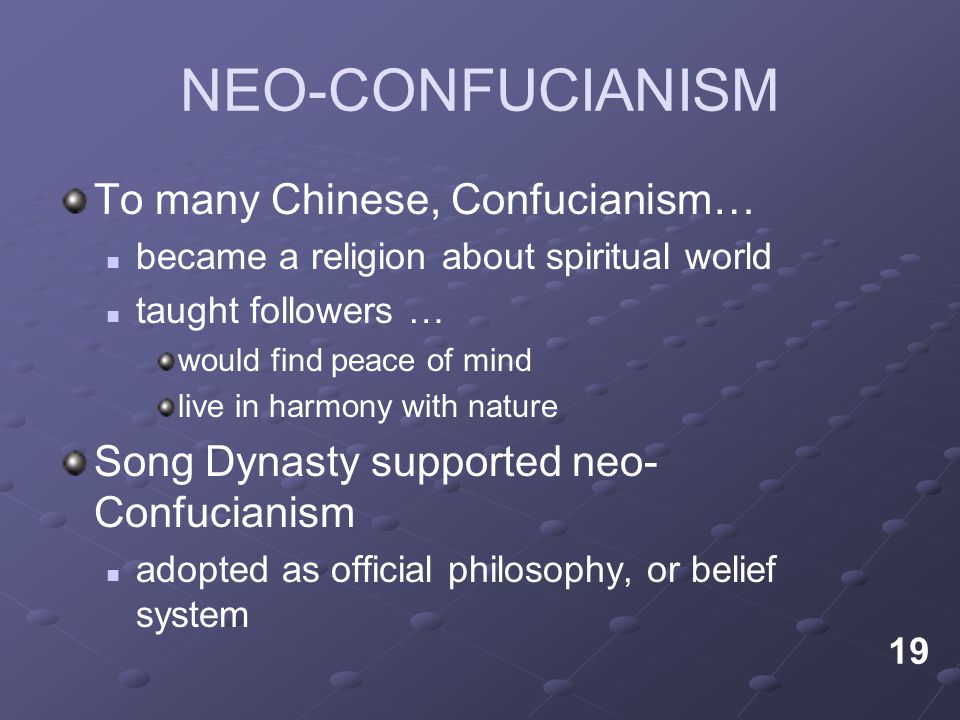 NEO-CONFUCIANISM

To many Chinese, Confucianism…

became a religion about spiritual world

taught followers …

would find peace of mind

live in harmony with nature

Song Dynasty supported neo-Confucianism

adopted as official philosophy, or belief system

19